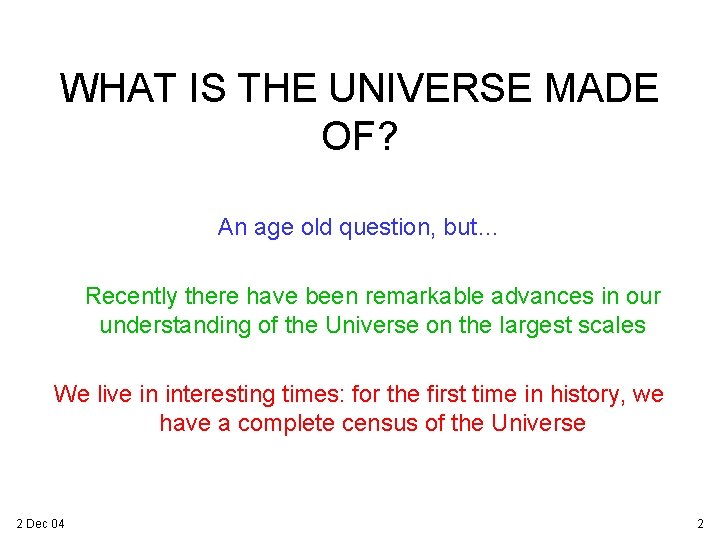 WHAT IS THE UNIVERSE MADE OF?

An age old question, but…

Recently there have been remarkable advances in our understanding of the Universe on the largest scales

We live in interesting times: for the first time in history, we have a complete census of the Universe

2 Dec 04

2